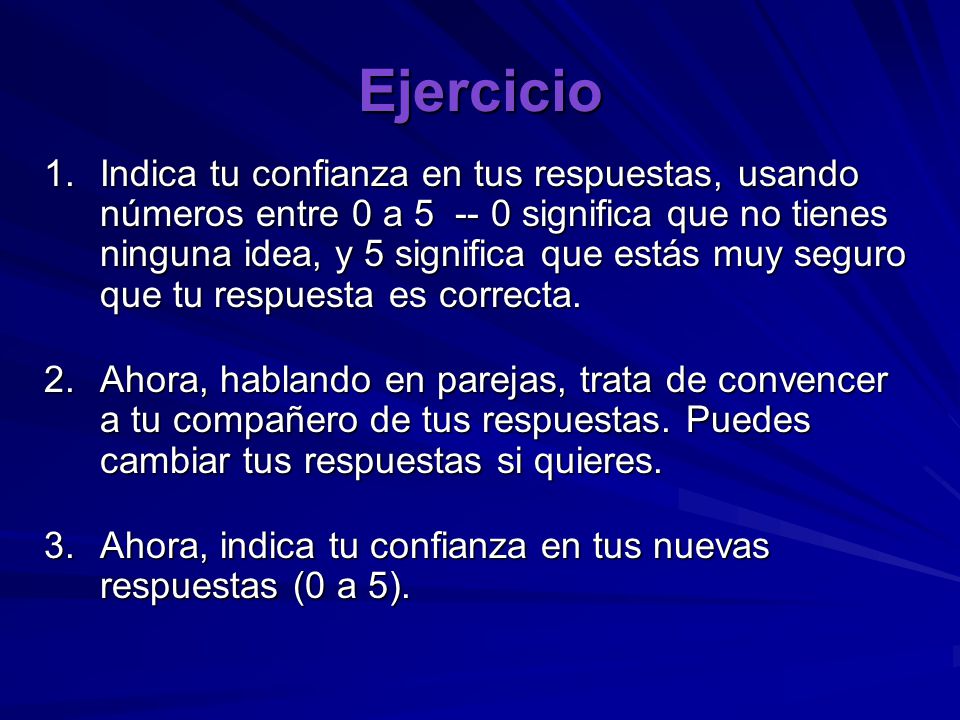 Ejercicio

1. Indica tu confianza en tus respuestas, usando números entre 0 a 5 -- 0 significa que no tienes ninguna idea, y 5 significa que estás muy seguro que tu respuesta es correcta.

2. Ahora, hablando en parejas, trata de convencer a tu compañero de tus respuestas. Puedes cambiar tus respuestas si quieres.

3. Ahora, indica tu confianza en tus nuevas respuestas (0 a 5).